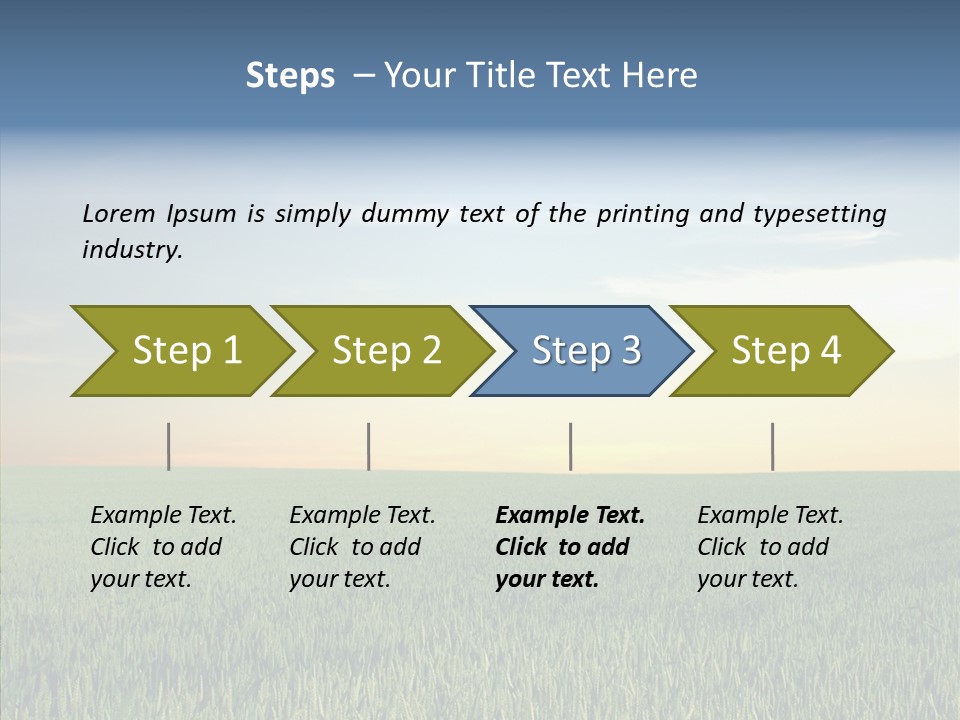 Steps – Your Title Text Here

Lorem Ipsum is simply dummy text of the printing and typesetting industry.

Step 1

Step 2

Step 3

Step 4

Example Text. Click to add your text.

Example Text. Click to add your text.

Example Text. Click to add your text.

Example Text. Click to add your text.